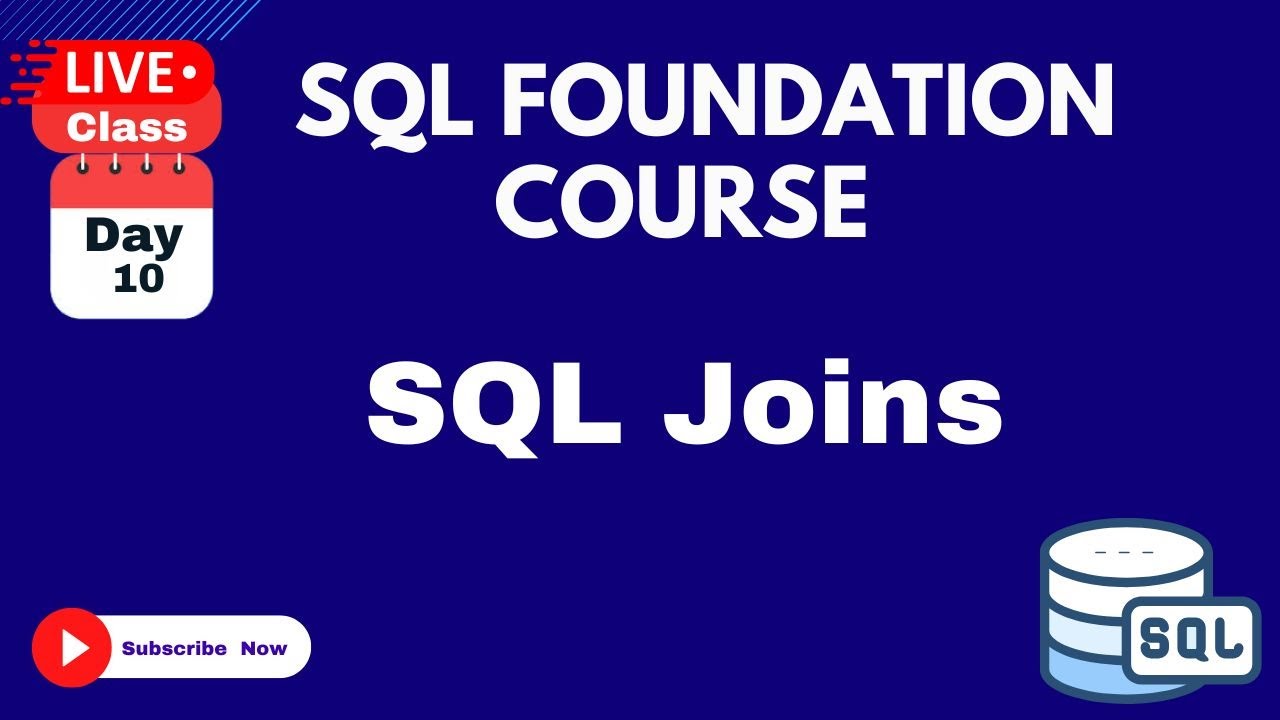 LIVE
Class

Day
10

SQL FOUNDATION COURSE

SQL Joins

Subscribe Now

SQL